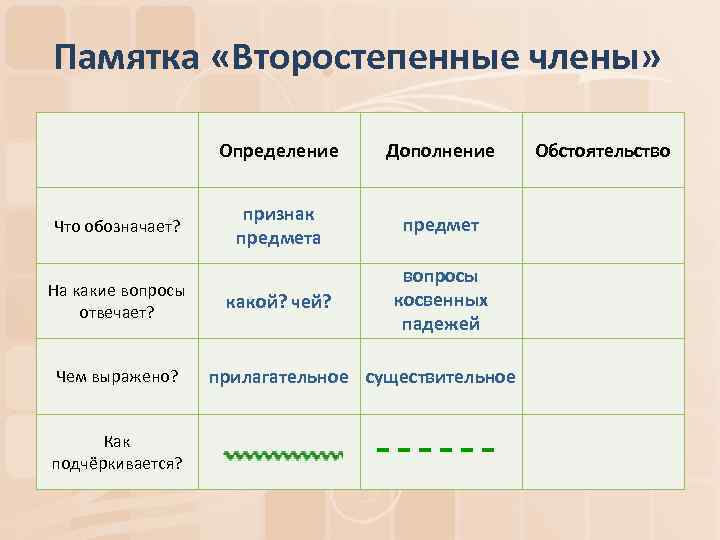 Памятка «Второстепенные члены»

| | Определение | Дополнение | Обстоятельство |
|---|---|---|---|
| Что обозначает? | признак предмета | предмет | |
| На какие вопросы отвечает? | какой? чей? | вопросы косвенных падежей | |
| Чем выражено? | прилагательное | существительное | |
| Как подчёркивается? | | | |